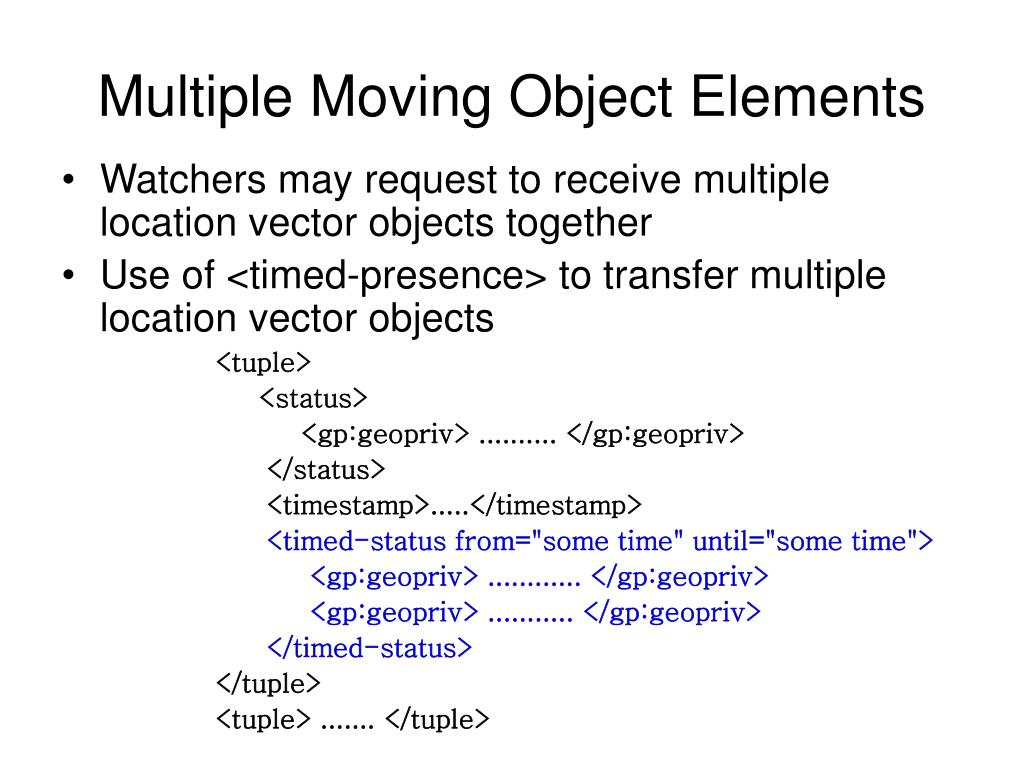 Multiple Moving Object Elements

• Watchers may request to receive multiple location vector objects together

• Use of <timed-presence> to transfer multiple location vector objects

<tuple>
<status>
<gp:geopriv> .......... </gp:geopriv>
</status>
<timestamp>.....</timestamp>
<timed-status from="some time" until="some time">
<gp:geopriv> ............ </gp:geopriv>
<gp:geopriv> ........... </gp:geopriv>
</timed-status>
</tuple>
<tuple> ....... </tuple>